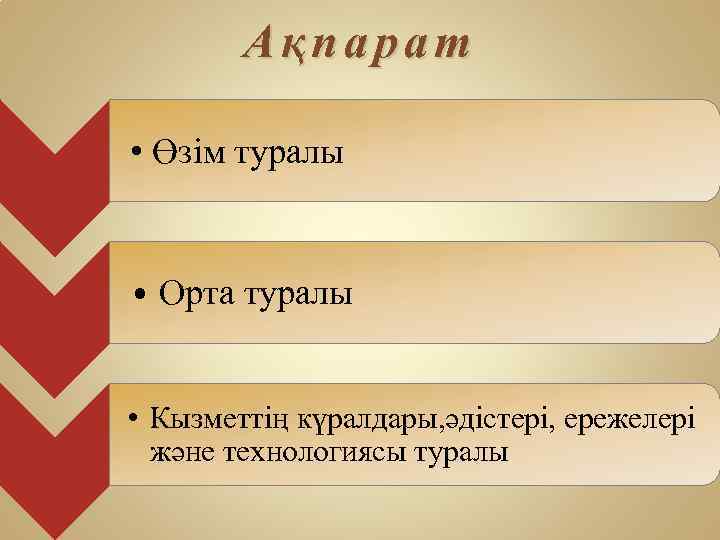 Ақпарат

• Өзім туралы

• Орта туралы

• Кызметтің кұралдары,әдістері, ережелері және технологиясы туралы